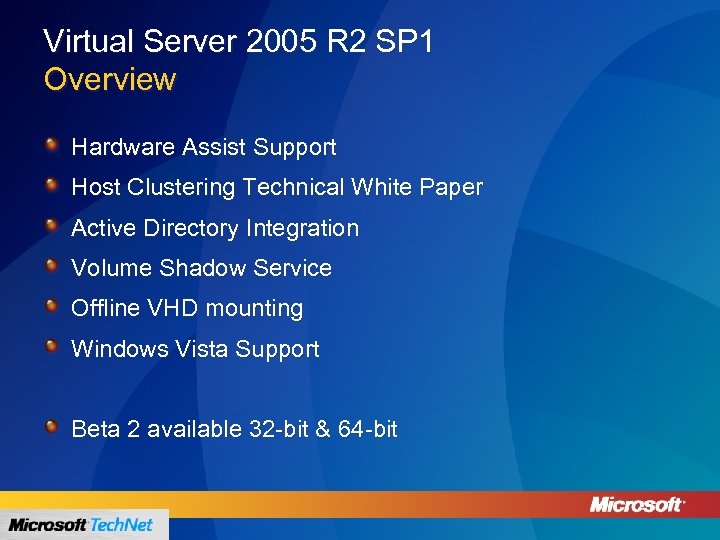 Virtual Server 2005 R2 SP1
Overview

Hardware Assist Support

Host Clustering Technical White Paper

Active Directory Integration

Volume Shadow Service

Offline VHD mounting

Windows Vista Support

Beta 2 available 32-bit & 64-bit

Microsoft

Microsoft TechNet